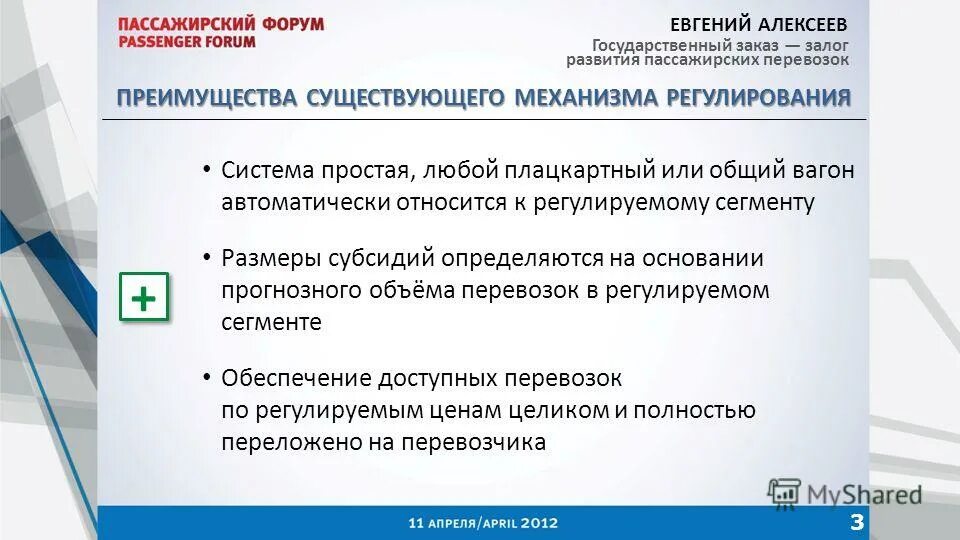 ПАССАЖИРСКИЙ ФОРУМ
PASSENGER FORUM

ЕВГЕНИЙ АЛЕКСЕЕВ
Государственный заказ — залог развития пассажирских перевозок

ПРЕИМУЩЕСТВА СУЩЕСТВУЮЩЕГО МЕХАНИЗМА РЕГУЛИРОВАНИЯ

+

• Система простая, любой плацкартный или общий вагон автоматически относится к регулируемому сегменту

• Размеры субсидий определяются на основании прогнозного объёма перевозок в регулируемом сегменте

• Обеспечение доступных перевозок по регулируемым ценам целиком и полностью переложено на перевозчика

MyShared

11 АПРЕЛЯ/APRIL 2012

3